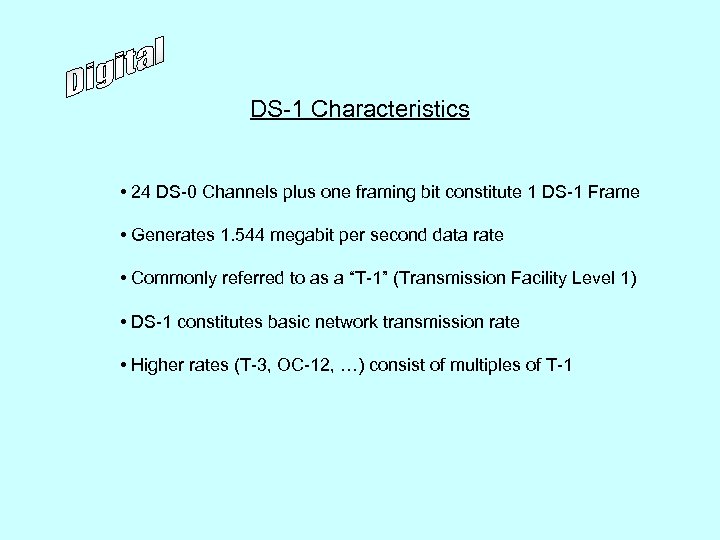 Digital

DS-1 Characteristics

• 24 DS-0 Channels plus one framing bit constitute 1 DS-1 Frame

• Generates 1.544 megabit per second data rate

• Commonly referred to as a “T-1” (Transmission Facility Level 1)

• DS-1 constitutes basic network transmission rate

• Higher rates (T-3, OC-12, …) consist of multiples of T-1